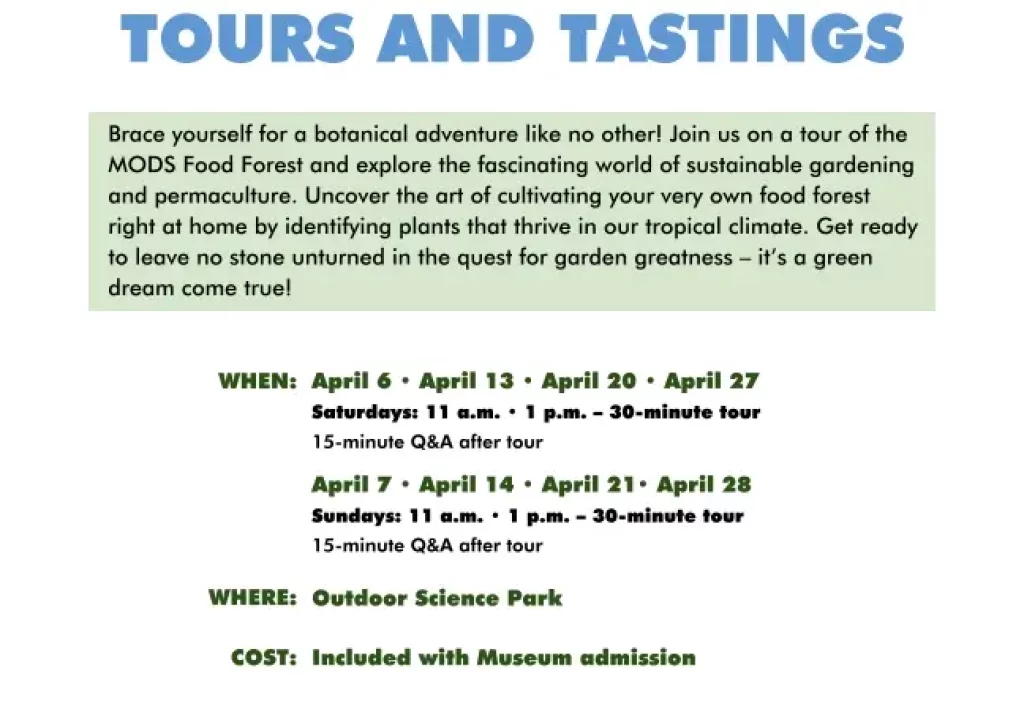 TOURS AND TASTINGS

Brace yourself for a botanical adventure like no other! Join us on a tour of the MODS Food Forest and explore the fascinating world of sustainable gardening and permaculture. Uncover the art of cultivating your very own food forest right at home by identifying plants that thrive in our tropical climate. Get ready to leave no stone unturned in the quest for garden greatness – it's a green dream come true!

WHEN: April 6 • April 13 • April 20 • April 27
Saturdays: 11 a.m. • 1 p.m. – 30-minute tour
15-minute Q&A after tour

April 7 • April 14 • April 21• April 28
Sundays: 11 a.m. • 1 p.m. – 30-minute tour
15-minute Q&A after tour

WHERE: Outdoor Science Park

COST: Included with Museum admission